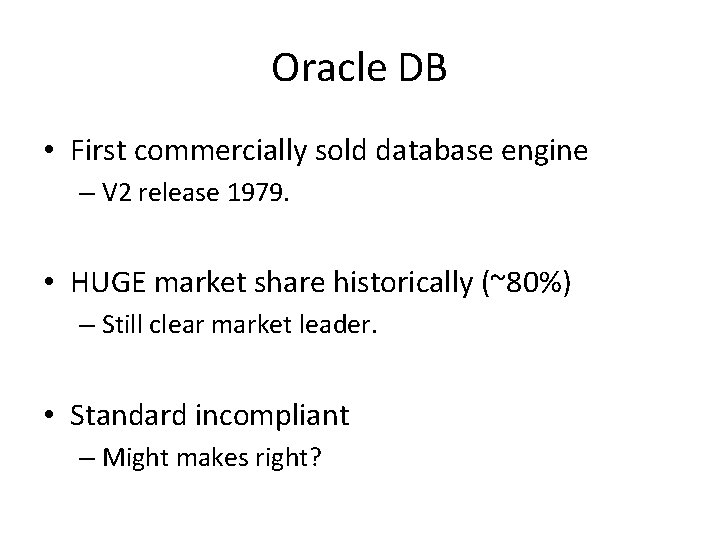 Oracle DB

• First commercially sold database engine
– V2 release 1979.

• HUGE market share historically (~80%)
– Still clear market leader.

• Standard incompliant
– Might makes right?